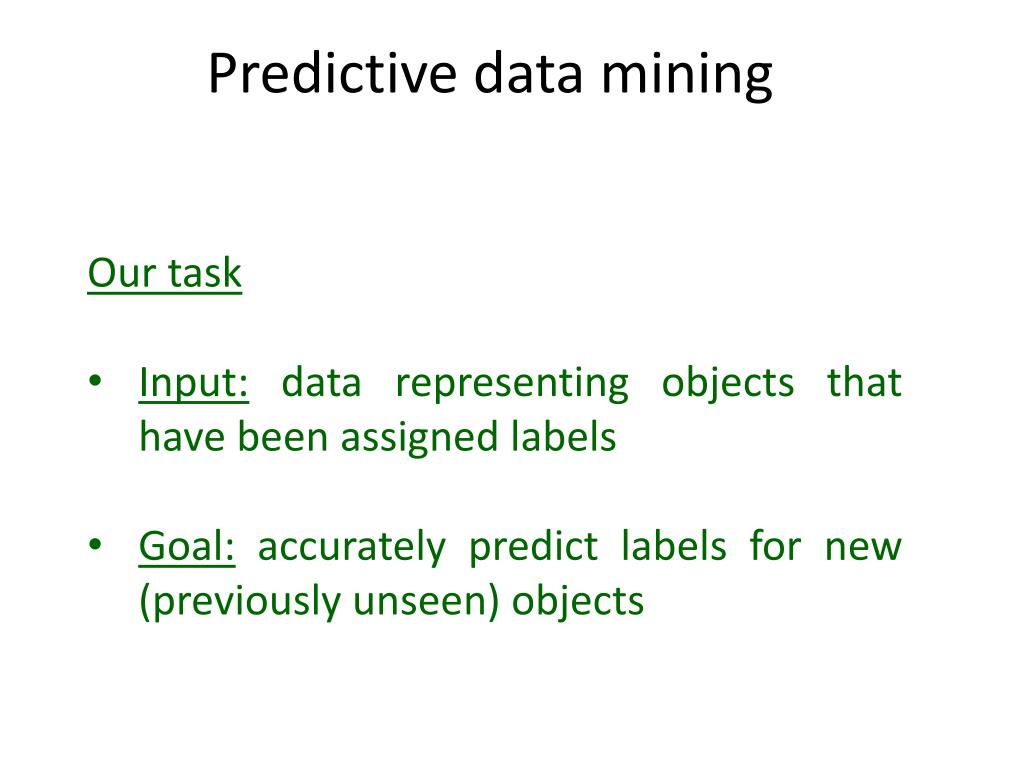 Predictive data mining

Our task

• Input: data representing objects that have been assigned labels

• Goal: accurately predict labels for new (previously unseen) objects